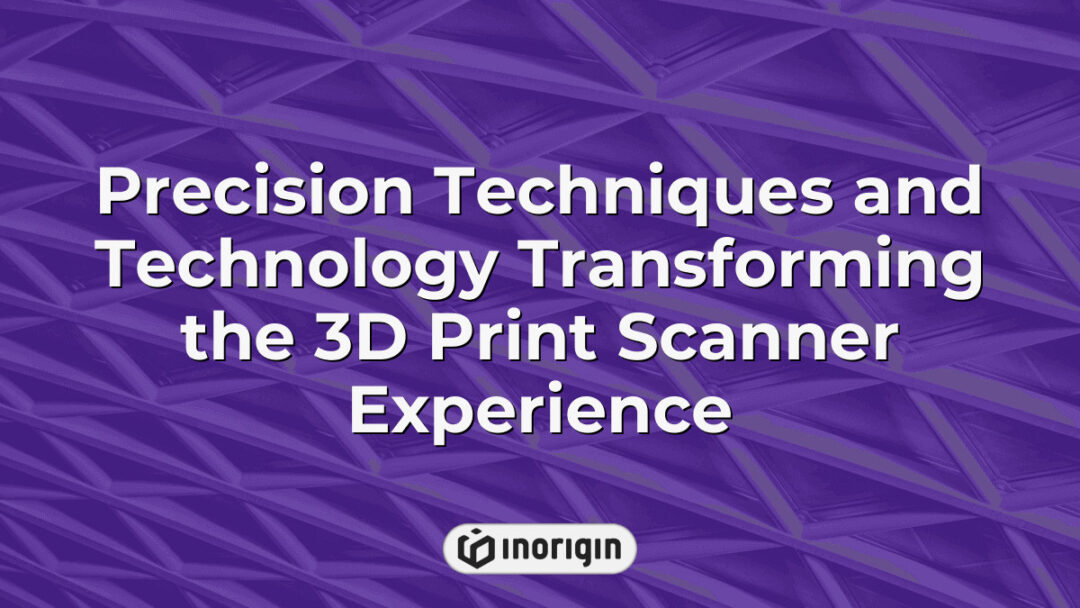 Precision Techniques and Technology Transforming the 3D Print Scanner Experience

inorigin